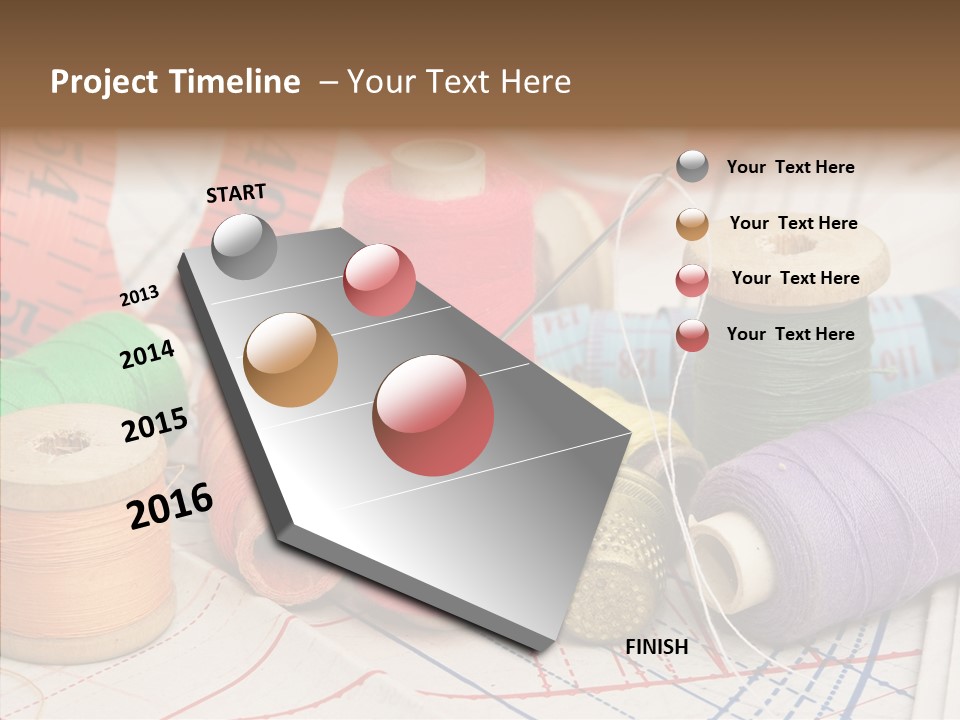 Project Timeline – Your Text Here

START

2013

2014

2015

2016

FINISH

Your Text Here

Your Text Here

Your Text Here

Your Text Here